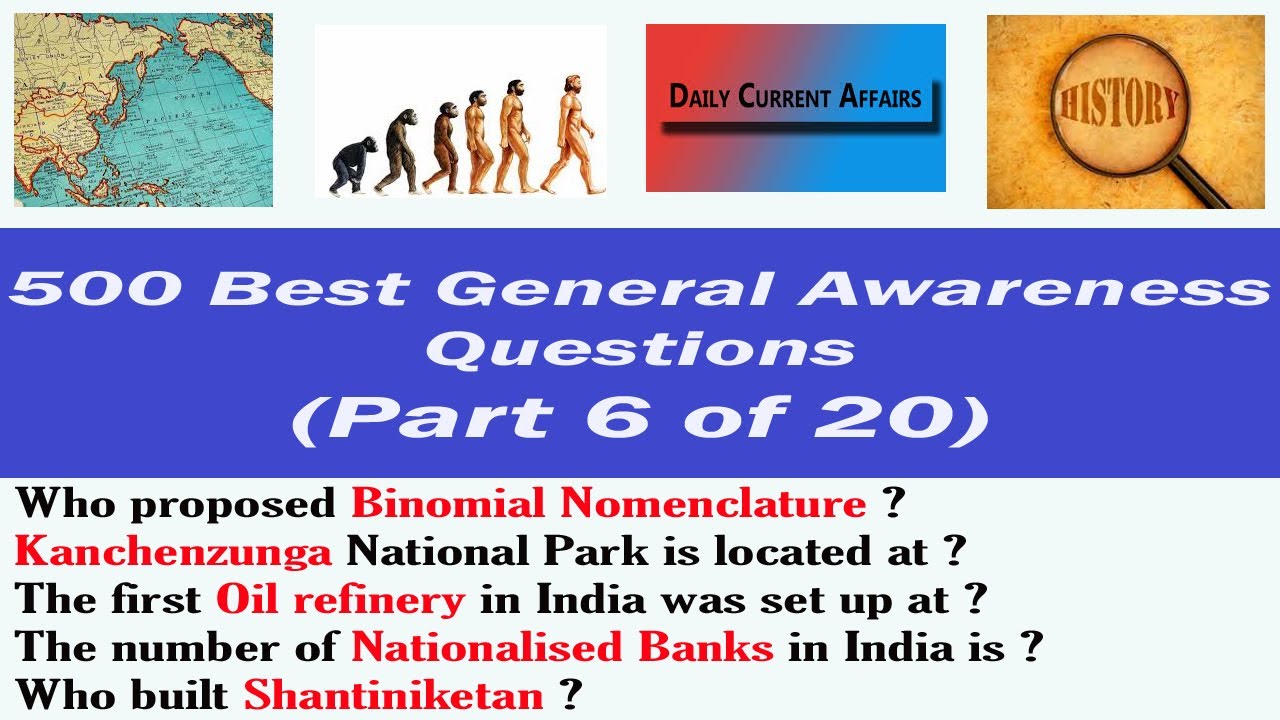 DAILY CURRENT AFFAIRS

HISTORY

500 Best General Awareness Questions (Part 6 of 20)

Who proposed Binomial Nomenclature ?
Kanchenzunga National Park is located at ?
The first Oil refinery in India was set up at ?
The number of Nationalised Banks in India is ?
Who built Shantiniketan ?